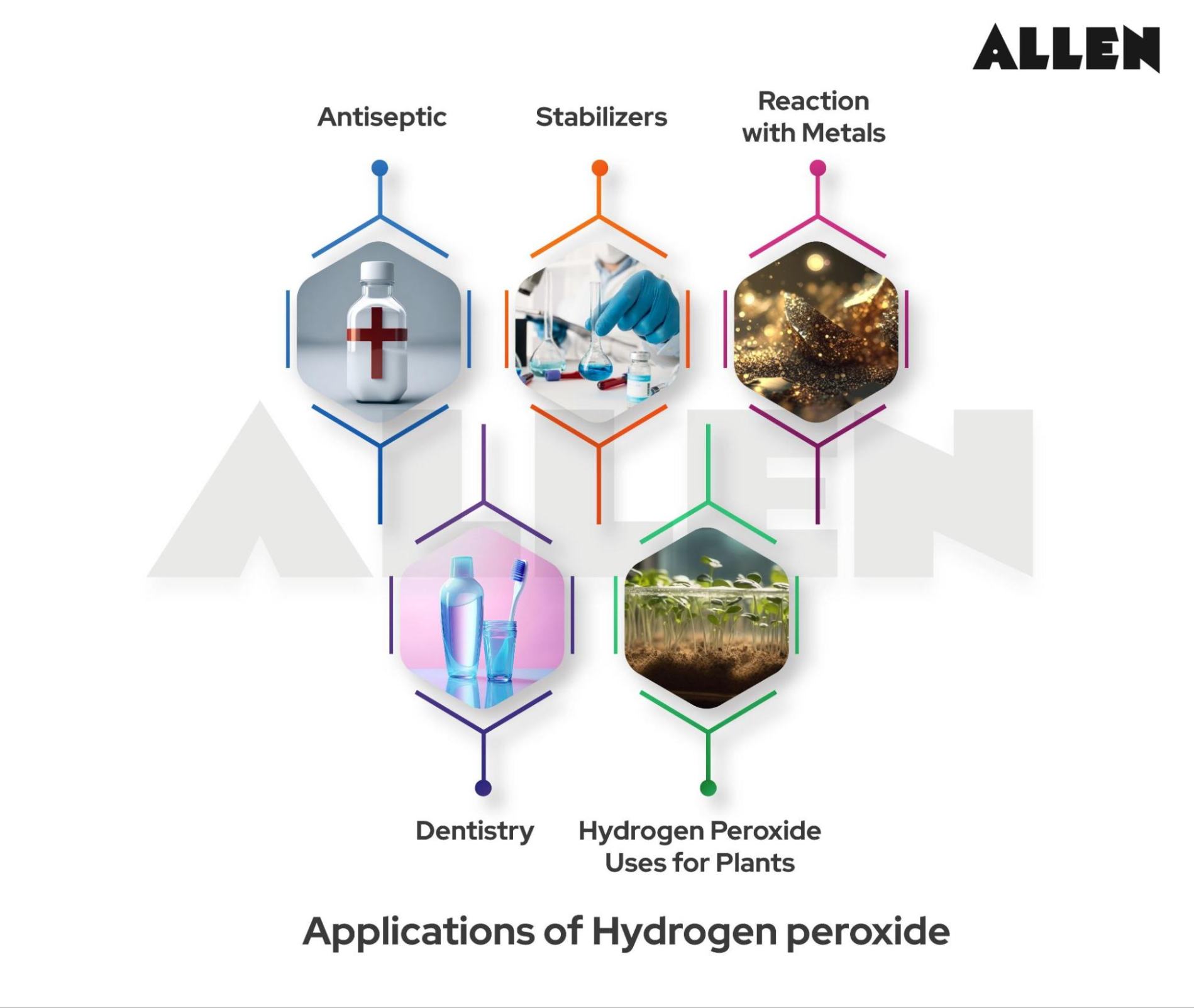 ALLEN

Antiseptic

Stabilizers

Reaction with Metals

ALLEN

Dentistry

Hydrogen Peroxide Uses for Plants

Applications of Hydrogen peroxide